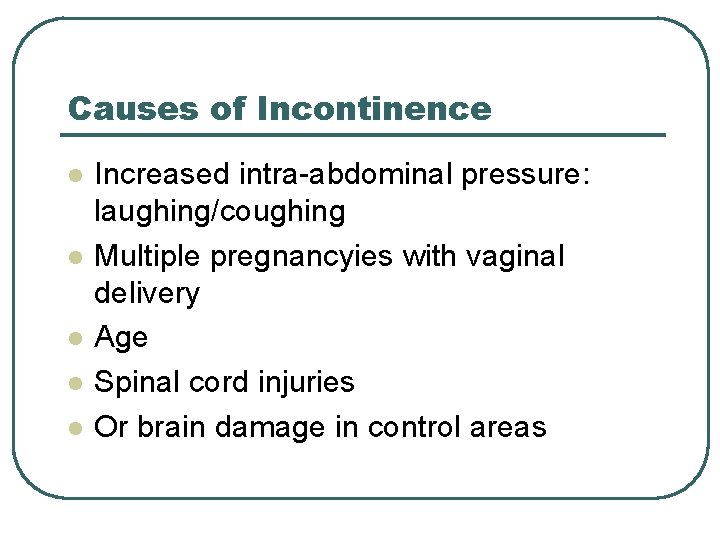 Causes of Incontinence

- Increased intra-abdominal pressure: laughing/coughing
- Multiple pregnancyies with vaginal delivery
- Age
- Spinal cord injuries
- Or brain damage in control areas